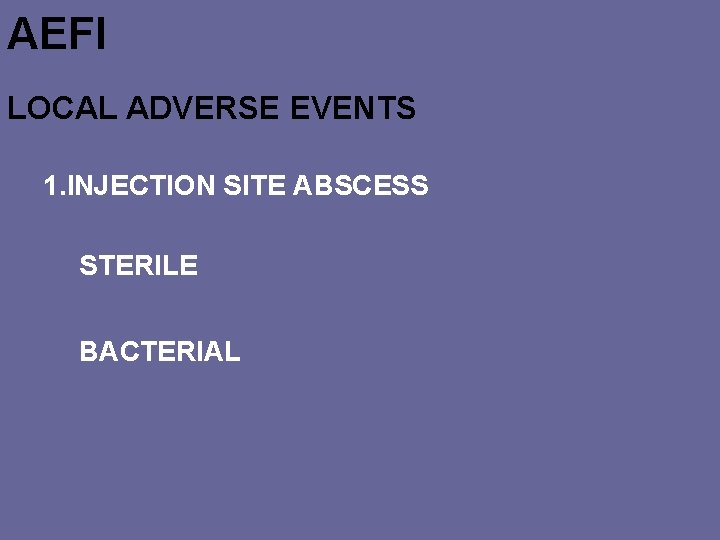 AEFI

LOCAL ADVERSE EVENTS

1.INJECTION SITE ABSCESS

STERILE

BACTERIAL